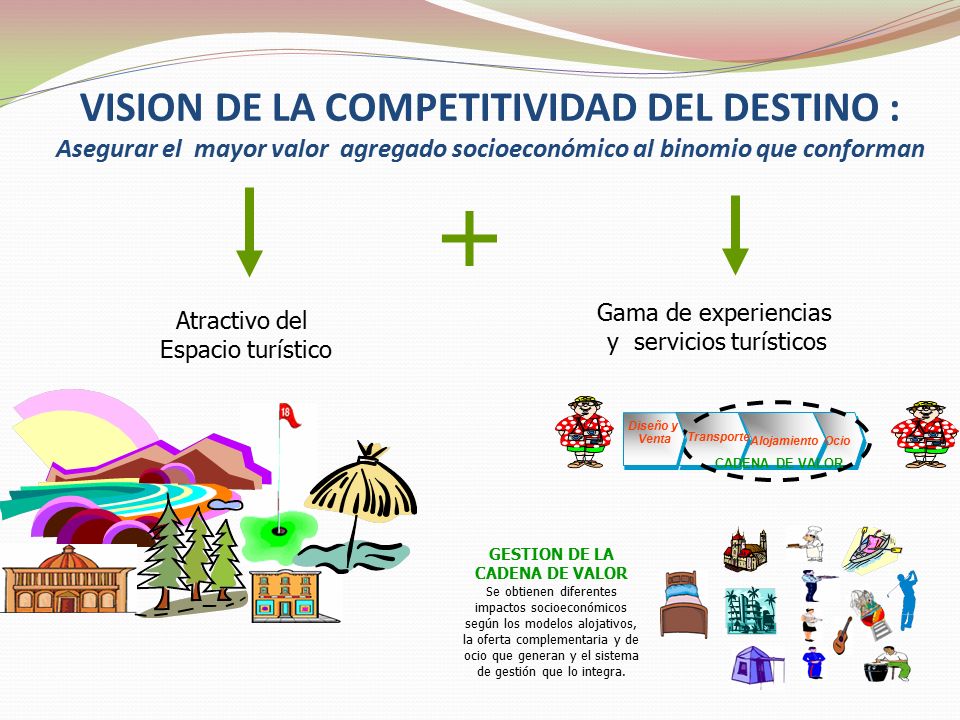 VISION DE LA COMPETITIVIDAD DEL DESTINO :
Asegurar el mayor valor agregado socioeconómico al binomio que conforman

+

Atractivo del Espacio turístico

Gama de experiencias y servicios turísticos

18

Diseño y Venta
Transporte
Alojamiento
Ocio
CADENA DE VALOR

GESTION DE LA CADENA DE VALOR
Se obtienen diferentes impactos socioeconómicos según los modelos alojativos, la oferta complementaria y de ocio que generan y el sistema de gestión que lo integra.